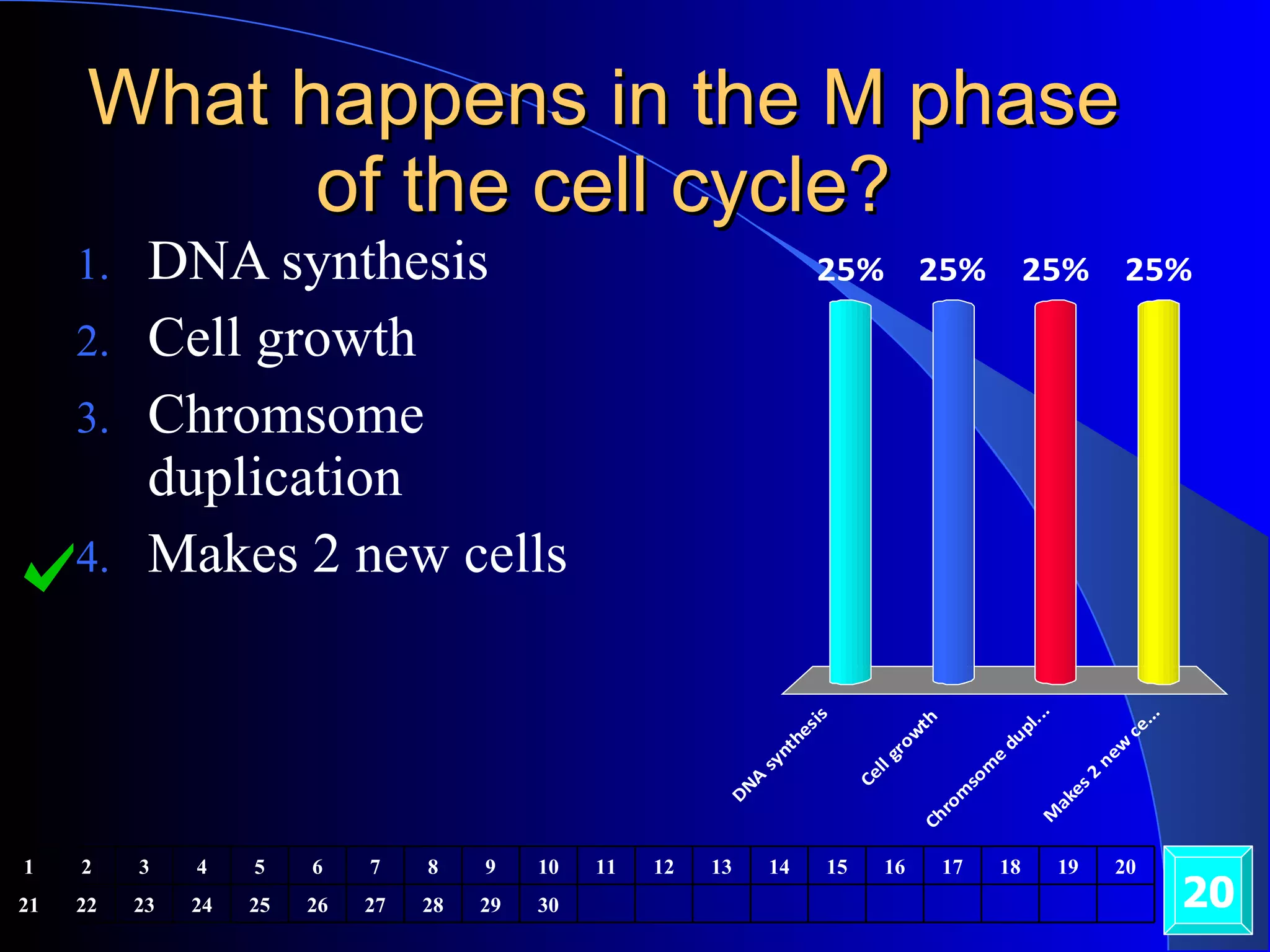 What happens in the M phase of the cell cycle?

1. DNA synthesis
2. Cell growth
3. Chromsome duplication
4. Makes 2 new cells

25% 25% 25% 25%

DNA synthesis
Cell growth
Chromsome dupl...
Makes 2 new ce...

| 1 | 2 | 3 | 4 | 5 | 6 | 7 | 8 | 9 | 10 | 11 | 12 | 13 | 14 | 15 | 16 | 17 | 18 | 19 | 20 |
|---|---|---|---|---|---|---|---|---|---|---|---|---|---|---|---|---|---|---|---|
| 21 | 22 | 23 | 24 | 25 | 26 | 27 | 28 | 29 | 30 | | | | | | | | | | |

20